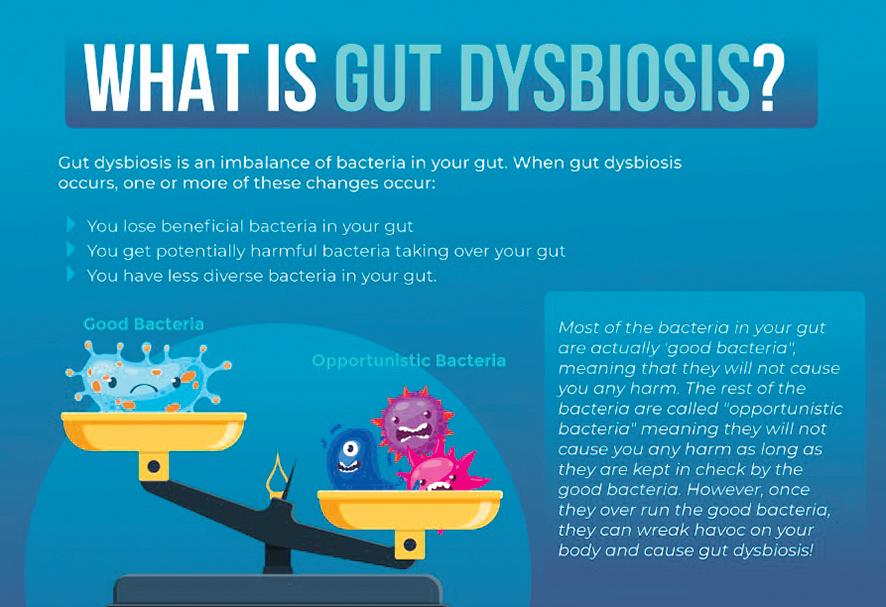 WHAT IS GUT DYSBIOSIS?

Gut dysbiosis is an imbalance of bacteria in your gut. When gut dysbiosis occurs, one or more of these changes occur:

You lose beneficial bacteria in your gut
You get potentially harmful bacteria taking over your gut
You have less diverse bacteria in your gut.

Good Bacteria

Opportunistic Bacteria

Most of the bacteria in your gut are actually 'good bacteria", meaning that they will not cause you any harm. The rest of the bacteria are called "opportunistic bacteria" meaning they will not cause you any harm as long as they are kept in check by the good bacteria. However, once they over run the good bacteria, they can wreak havoc on your body and cause gut dysbiosis!